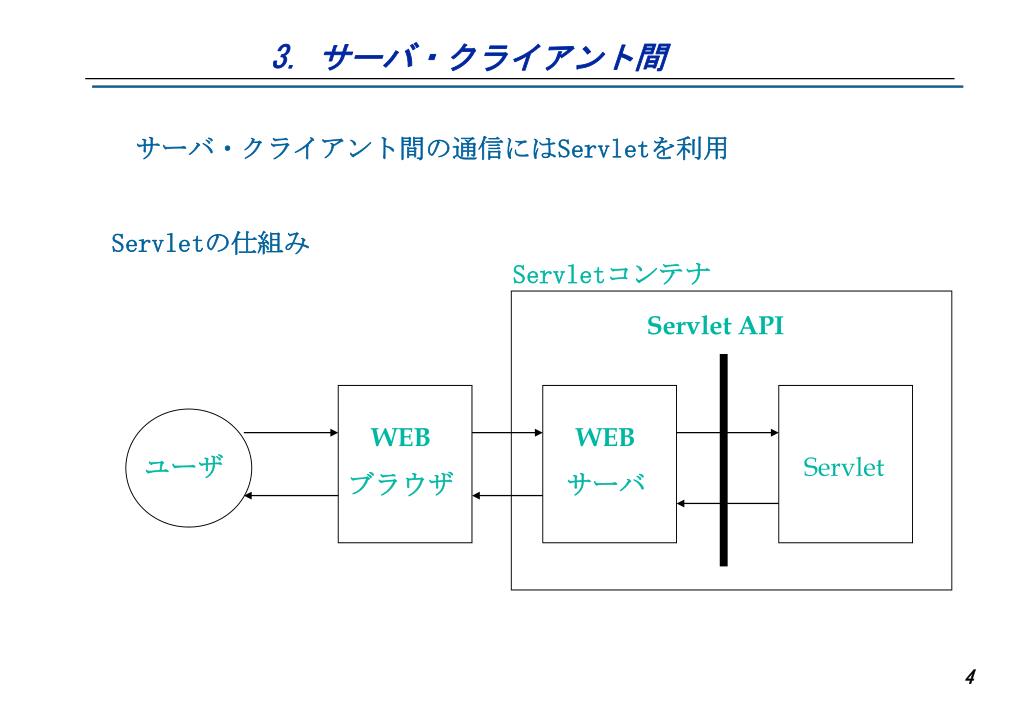 3. サーバ・クライアント間

サーバ・クライアント間の通信にはServletを利用

Servletの仕組み

Servletコンテナ

Servlet API

ユーザ

WEB
ブラウザ

WEB
サーバ

Servlet

4